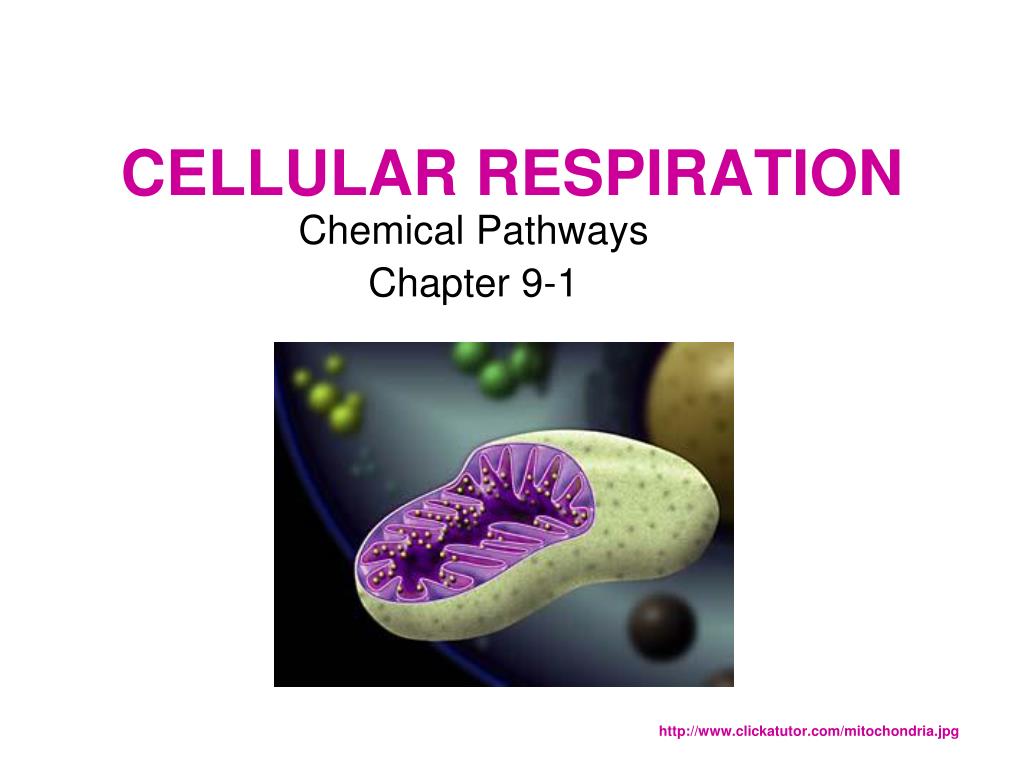 CELLULAR RESPIRATION

Chemical Pathways

Chapter 9-1

http://www.clickatutor.com/mitochondria.jpg